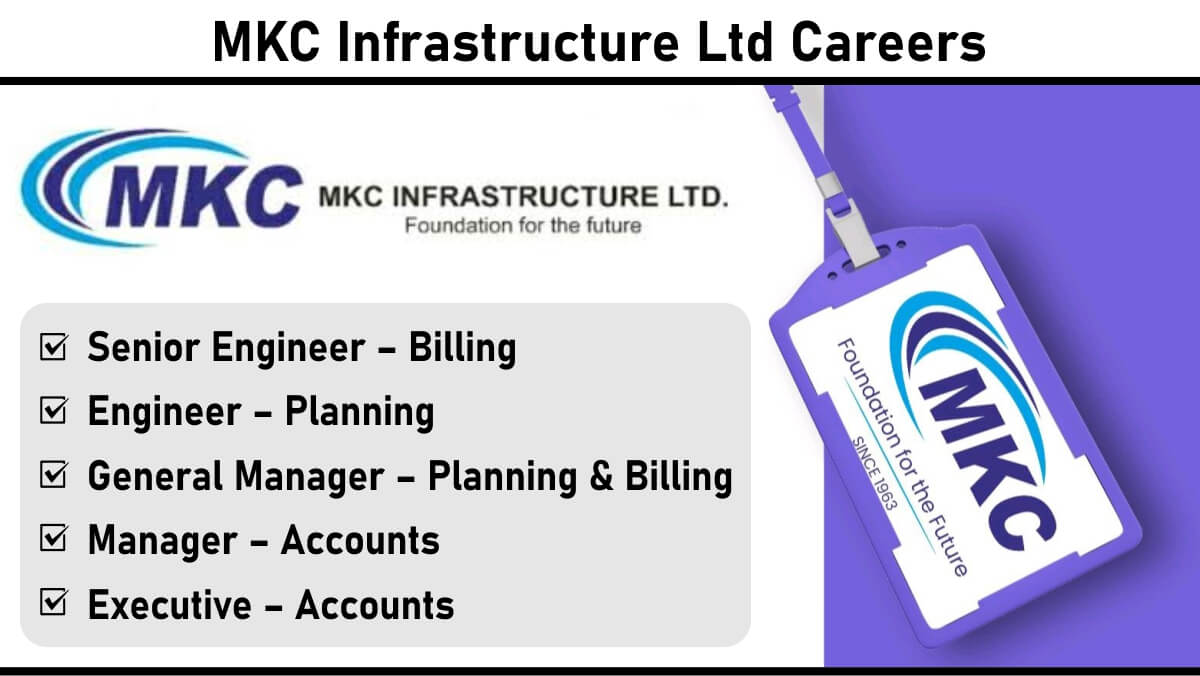 MKC Infrastructure Ltd Careers

MKC MKC INFRASTRUCTURE LTD.
Foundation for the future

☑ Senior Engineer – Billing
☑ Engineer – Planning
☑ General Manager – Planning & Billing
☑ Manager – Accounts
☑ Executive – Accounts

MKC
Foundation for the Future
SINCE 1963